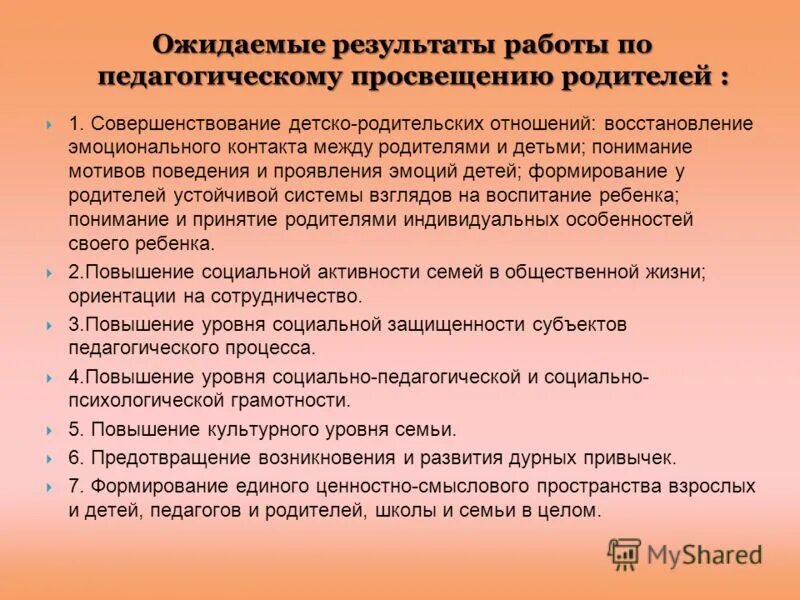 Ожидаемые результаты работы по педагогическому просвещению родителей :

1. Совершенствование детско-родительских отношений: восстановление эмоционального контакта между родителями и детьми; понимание мотивов поведения и проявления эмоций детей; формирование у родителей устойчивой системы взглядов на воспитание ребенка; понимание и принятие родителями индивидуальных особенностей своего ребенка.

2.Повышение социальной активности семей в общественной жизни; ориентации на сотрудничество.

3.Повышение уровня социальной защищенности субъектов педагогического процесса.

4.Повышение уровня социально-педагогической и социально-психологической грамотности.

5. Повышение культурного уровня семьи.

6. Предотвращение возникновения и развития дурных привычек.

7. Формирование единого ценностно-смыслового пространства взрослых и детей, педагогов и родителей, школы и семьи в целом.

MyShared